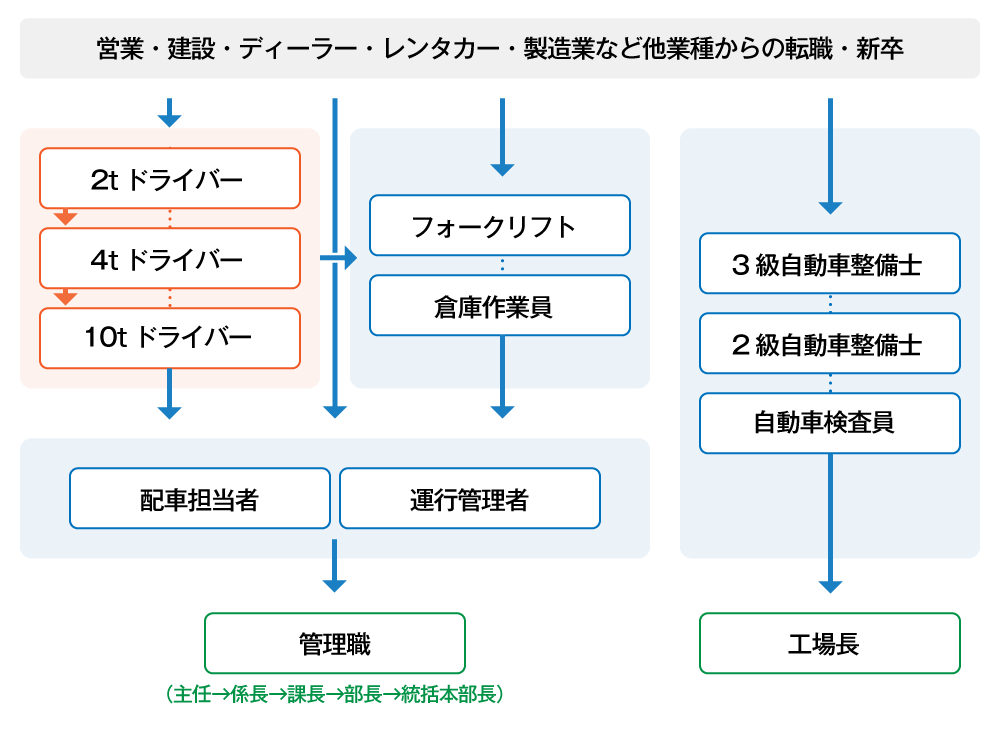 営業・建設・ディーラー・レンタカー・製造業など他業種からの転職・新卒

2t ドライバー

4t ドライバー

10t ドライバー

フォークリフト

倉庫作業員

３級自動車整備士

２級自動車整備士

自動車検査員

配車担当者

運行管理者

管理職

（主任→係長→課長→部長→統括本部長）

工場長